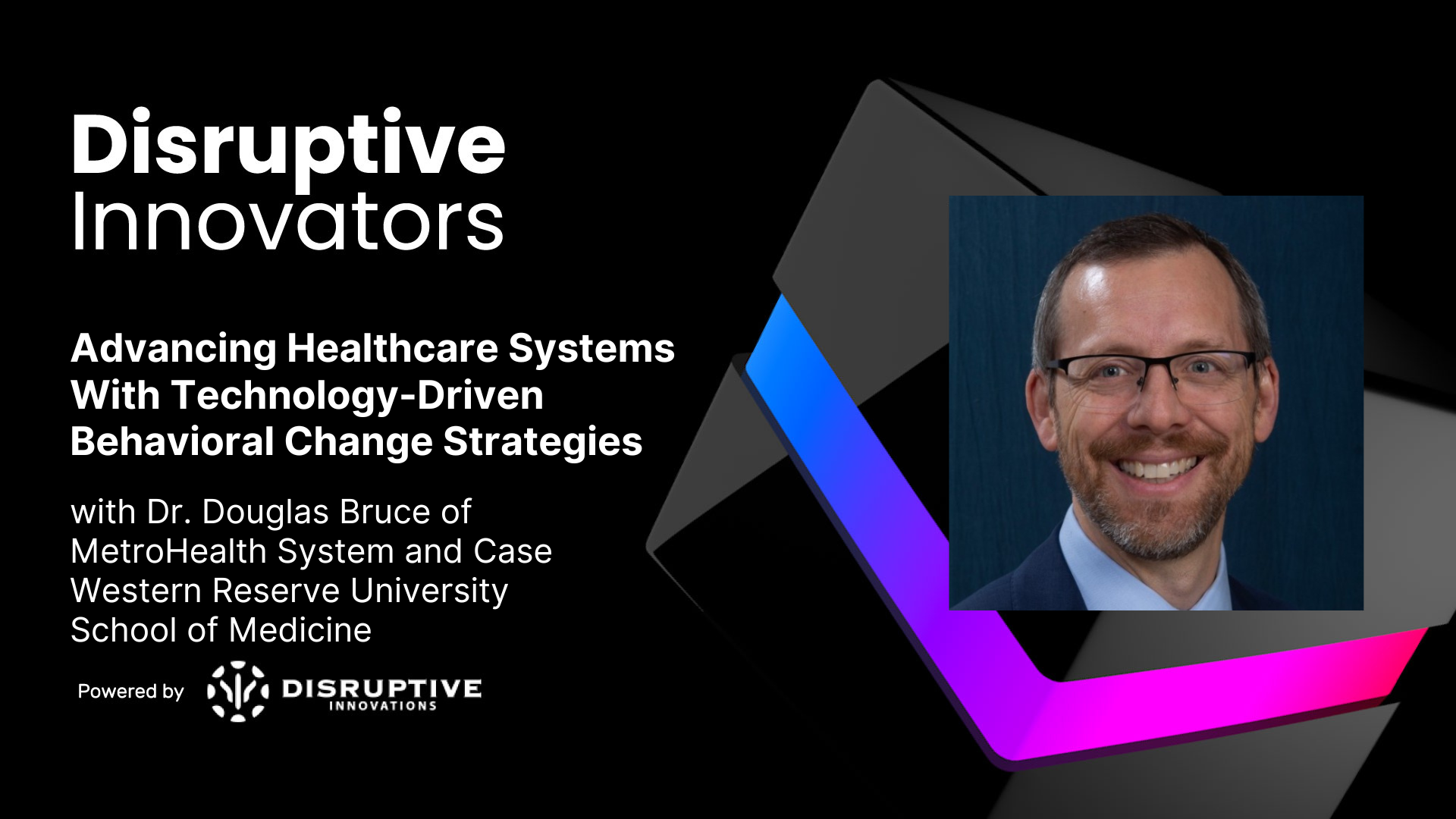 Disruptive Innovators

Advancing Healthcare Systems With Technology-Driven Behavioral Change Strategies

with Dr. Douglas Bruce of MetroHealth System and Case Western Reserve University School of Medicine

Powered by DISRUPTIVE INNOVATIONS